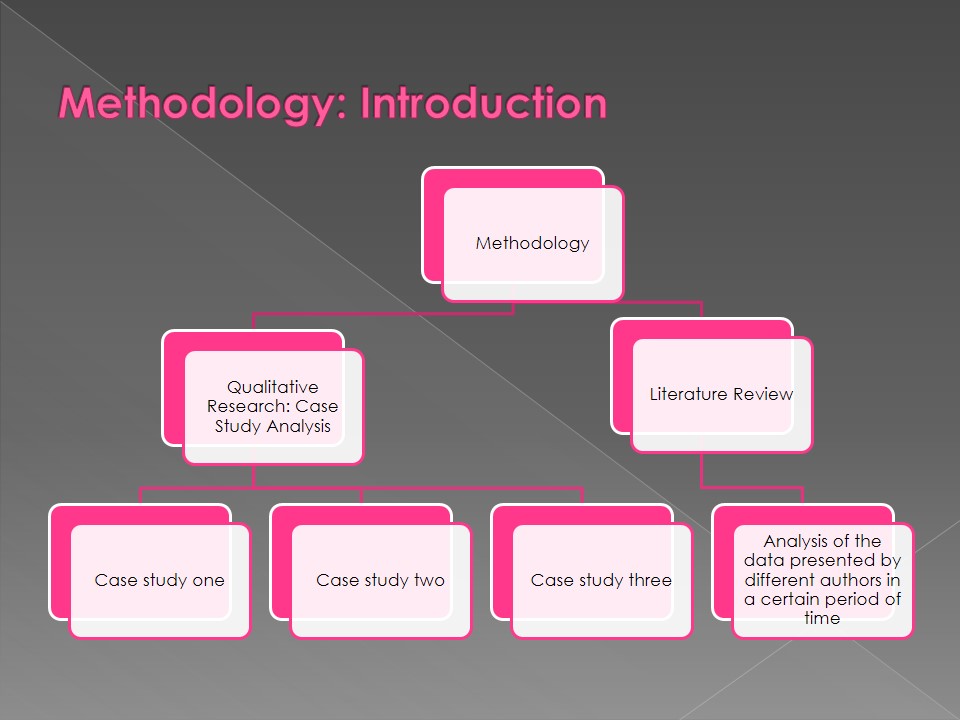 Methodology: Introduction

Methodology

Qualitative Research: Case Study Analysis

Literature Review

Case study one

Case study two

Case study three

Analysis of the data presented by different authors in a certain period of time